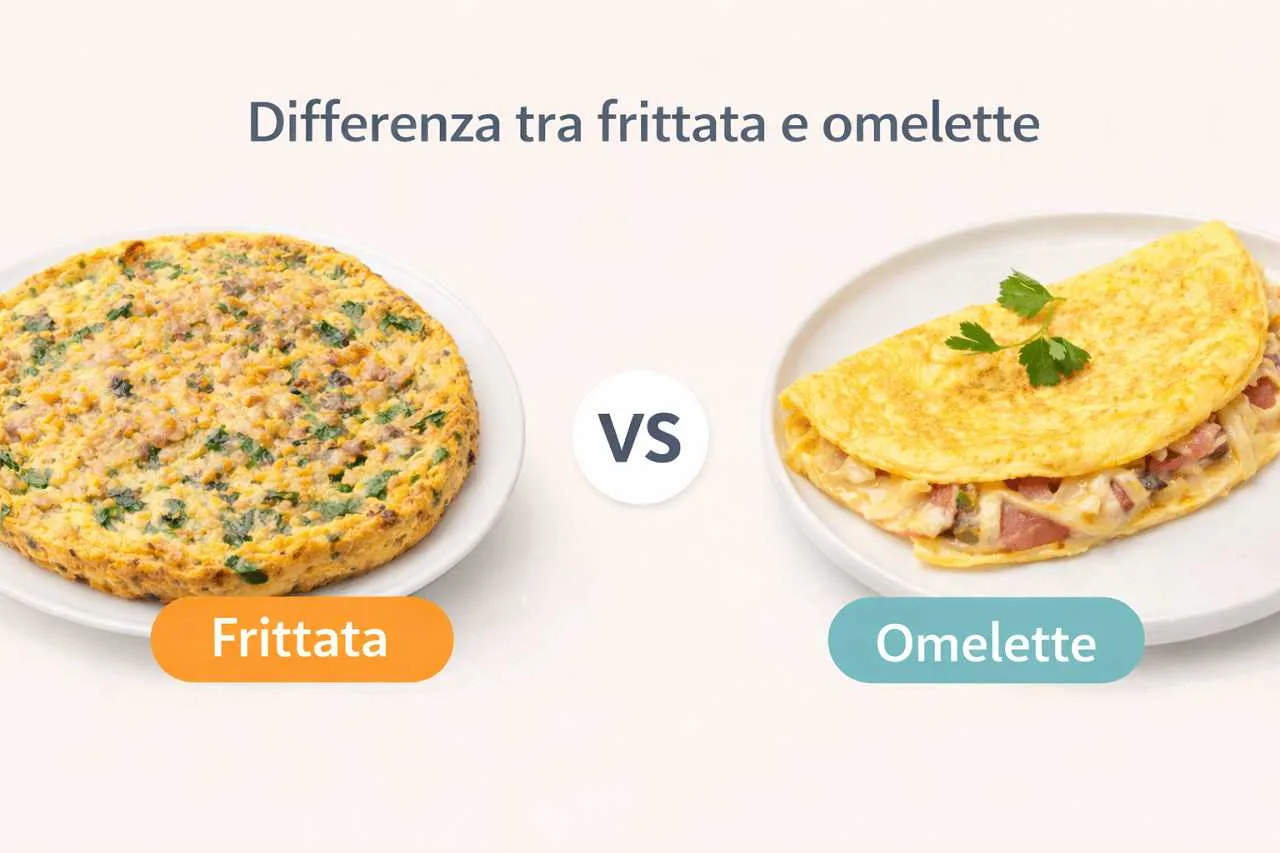 Differenza tra frittata e omelette

Frittata

VS

Omelette